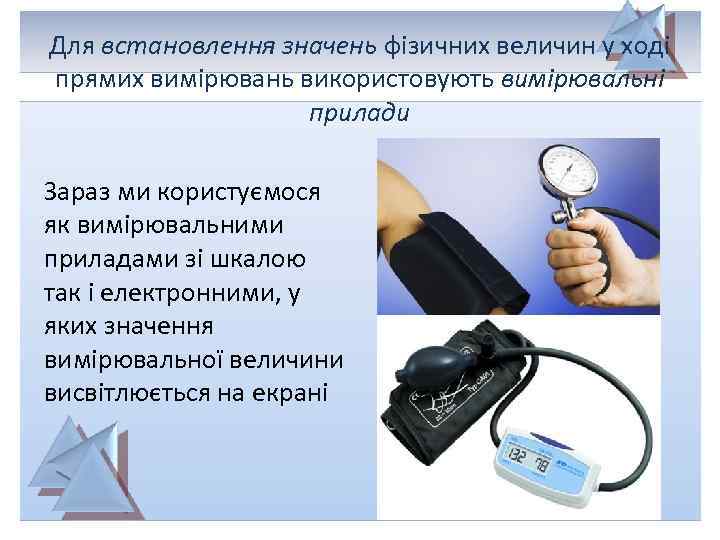 Для встановлення значень фізичних величин у ході прямих вимірювань використовують вимірювальні прилади

Зараз ми користуємося як вимірювальними приладами зі шкалою так і електронними, у яких значення вимірювальної величини висвітлюється на екрані

132 78